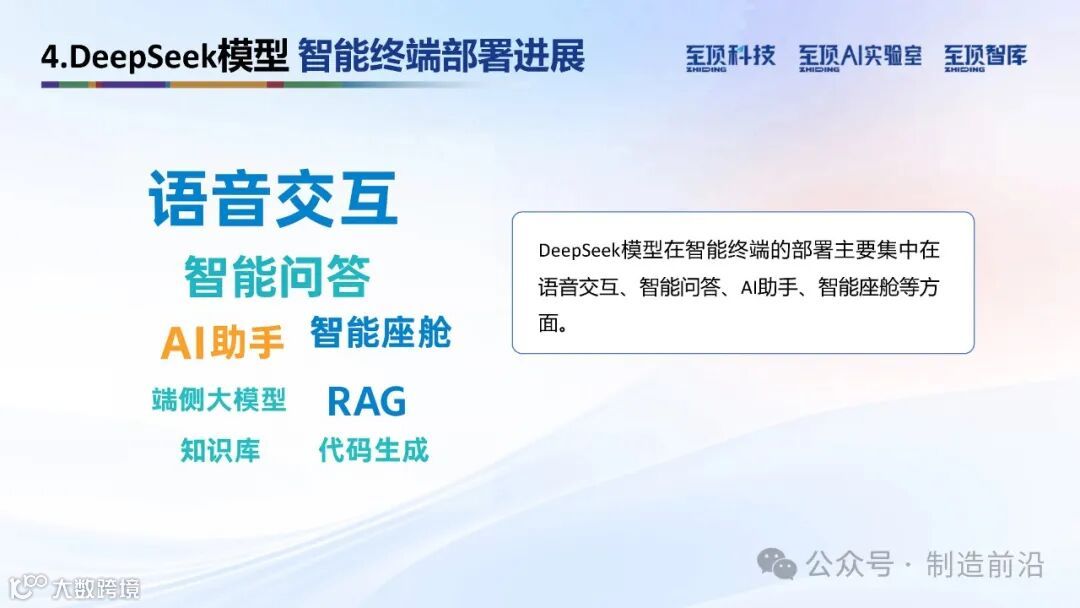 4.DeepSeek模型 智能终端部署进展

至顶科技 ZHIDING 至顶AI实验室 ZHIDING 至顶智库 ZHIDING

语音交互

智能问答

AI助手 智能座舱

端侧大模型 RAG

知识库 代码生成

DeepSeek模型在智能终端的部署主要集中在语音交互、智能问答、AI助手、智能座舱等方面。

公众号 · 制造前沿

大数跨境